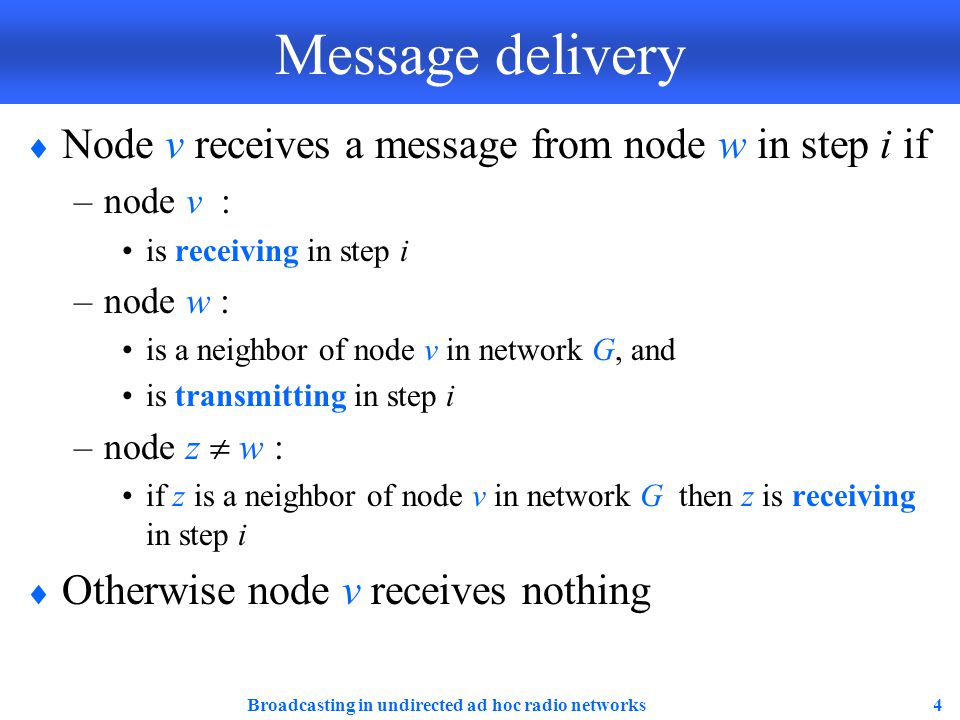 Message delivery

♦ Node $v$ receives a message from node $w$ in step $i$ if

– node $v$ :

• is receiving in step $i$

– node $w$ :

• is a neighbor of node $v$ in network $G$, and

• is transmitting in step $i$

– node $z \neq w$ :

• if $z$ is a neighbor of node $v$ in network $G$ then $z$ is receiving in step $i$

♦ Otherwise node $v$ receives nothing

Broadcasting in undirected ad hoc radio networks

4